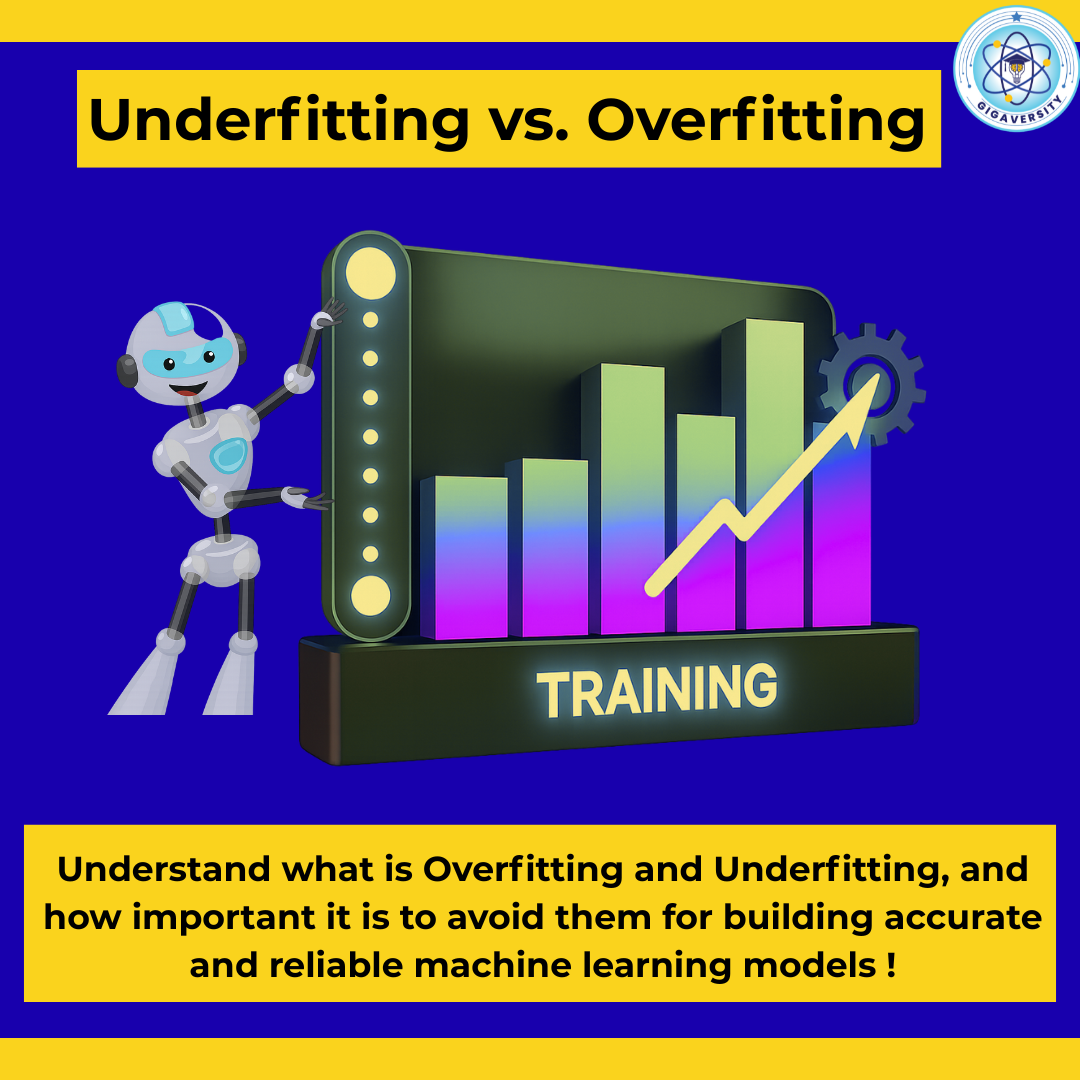 GIGAVERSITY

Underfitting vs. Overfitting

TRAINING

Understand what is Overfitting and Underfitting, and how important it is to avoid them for building accurate and reliable machine learning models !